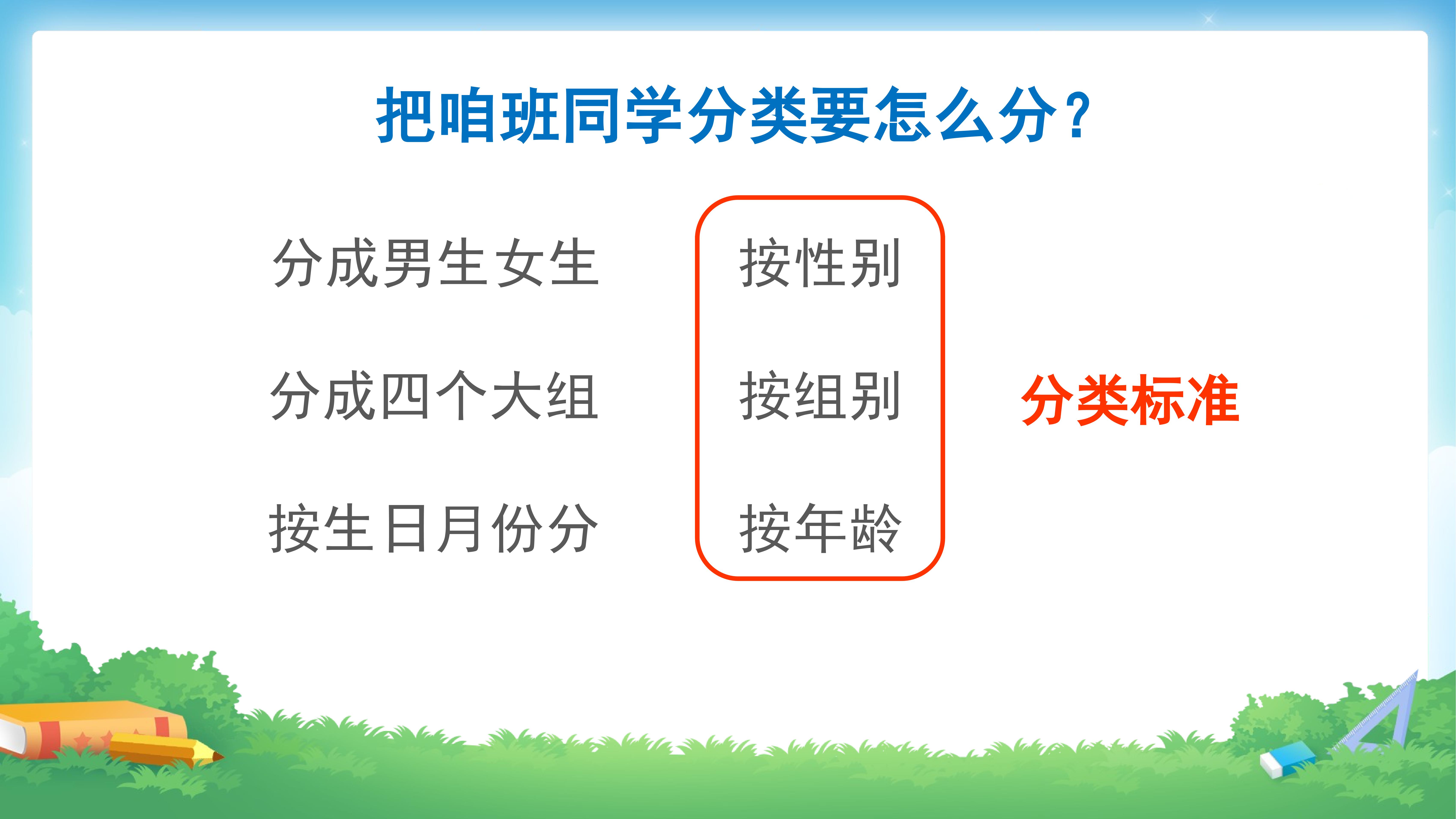 把咱班同学分类要怎么分？

分成男生女生

分成四个大组

按生日月份分

按性别

按组别

按年龄

分类标准